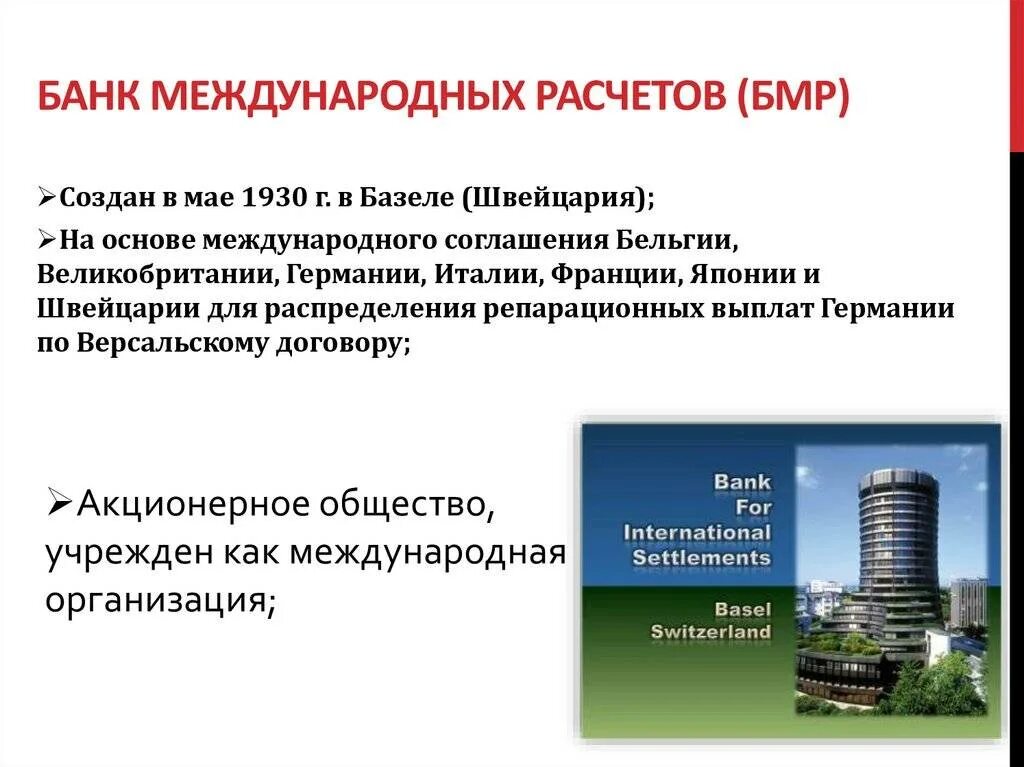 БАНК МЕЖДУНАРОДНЫХ РАСЧЕТОВ (БМР)

➢Создан в мае 1930 г. в Базеле (Швейцария);

➢На основе международного соглашения Бельгии, Великобритании, Германии, Италии, Франции, Японии и Швейцарии для распределения репарационных выплат Германии по Версальскому договору;

➢Акционерное общество, учрежден как международная организация;

Bank For International Settlements

Basel Switzerland